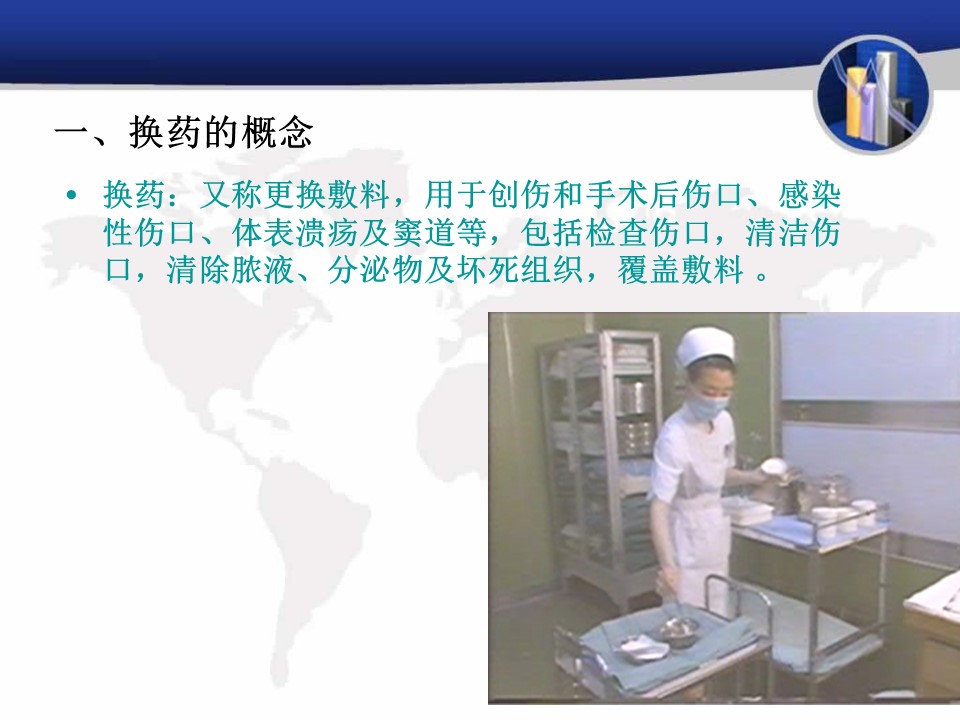 一、换药的概念

• 换药：又称更换敷料，用于创伤和手术后伤口、感染性伤口、体表溃疡及窦道等，包括检查伤口，清洁伤口，清除脓液、分泌物及坏死组织，覆盖敷料 。